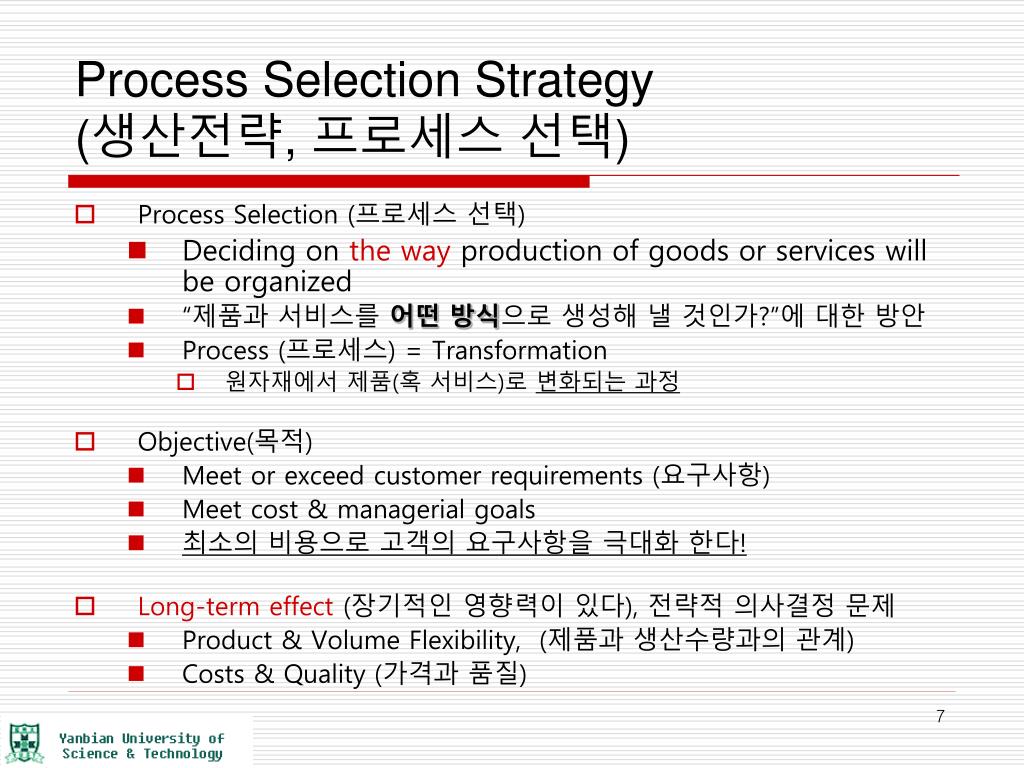 Process Selection Strategy
(생산전략, 프로세스 선택)

Process Selection (프로세스 선택)

Deciding on the way production of goods or services will be organized

"제품과 서비스를 어떤 방식으로 생성해 낼 것인가?"에 대한 방안

Process (프로세스) = Transformation

원자재에서 제품(혹 서비스)로 변화되는 과정

Objective(목적)

Meet or exceed customer requirements (요구사항)

Meet cost & managerial goals

최소의 비용으로 고객의 요구사항을 극대화 한다!

Long-term effect (장기적인 영향력이 있다), 전략적 의사결정 문제

Product & Volume Flexibility, (제품과 생산수량과의 관계)

Costs & Quality (가격과 품질)

7

Yanbian University of Science & Technology